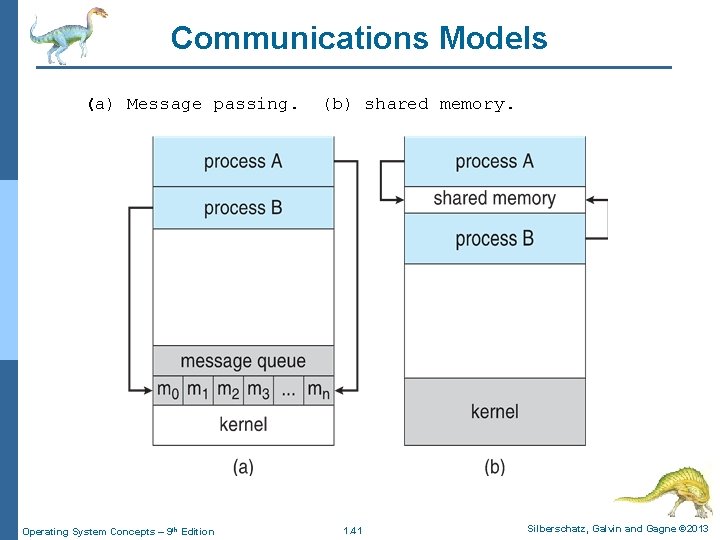 Communications Models

(a) Message passing. (b) shared memory.

process A

process B

message queue

$m_0$ $m_1$ $m_2$ $m_3$ ... $m_n$

kernel

(a)

process A

shared memory

process B

kernel

(b)

Operating System Concepts – 9th Edition

1.41

Silberschatz, Galvin and Gagne ©2013